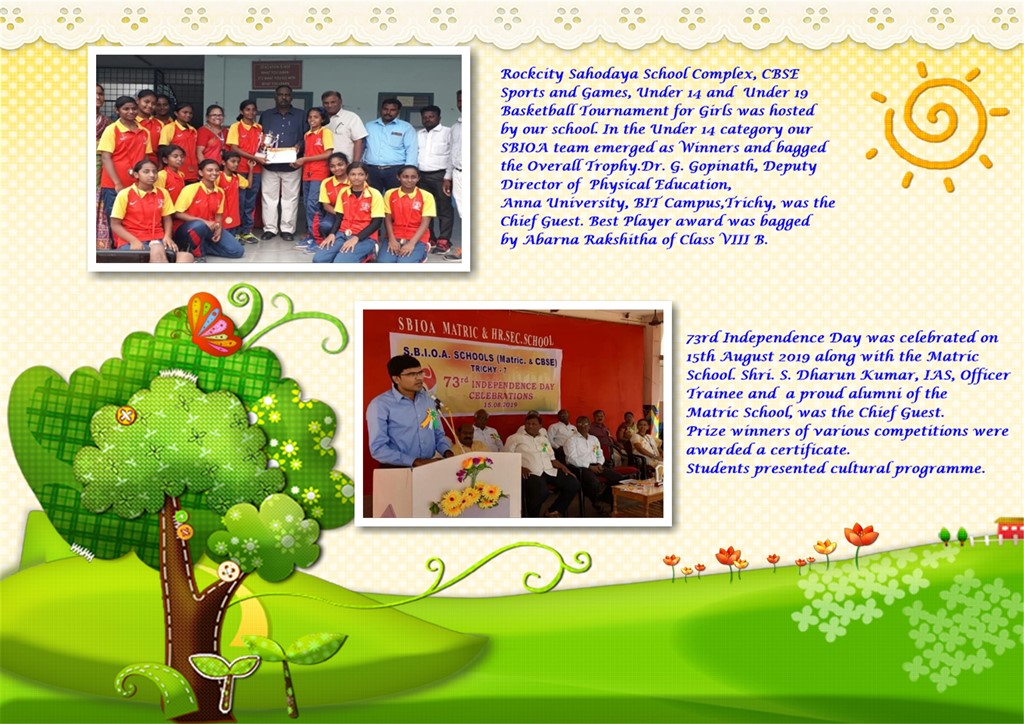 Rockcity Sahodaya School Complex, CBSE Sports and Games, Under 14 and Under 19 Basketball Tournament for Girls was hosted by our school. In the Under 14 category our SBIOA team emerged as Winners and bagged the Overall Trophy.Dr. G. Gopinath, Deputy Director of Physical Education, Anna University, BIT Campus,Trichy, was the Chief Guest. Best Player award was bagged by Abarna Rakshitha of Class VIII B.

SBIOA MATRIC & HR.SEC.SCHOOL
S.B.I.O.A. SCHOOLS (Matric. & CBSE)
TRICHY - 7
73rd INDEPENDENCE DAY CELEBRATIONS
15.08.2019

73rd Independence Day was celebrated on 15th August 2019 along with the Matric School. Shri. S. Dharun Kumar, IAS, Officer Trainee and a proud alumni of the Matric School, was the Chief Guest. Prize winners of various competitions were awarded a certificate. Students presented cultural programme.